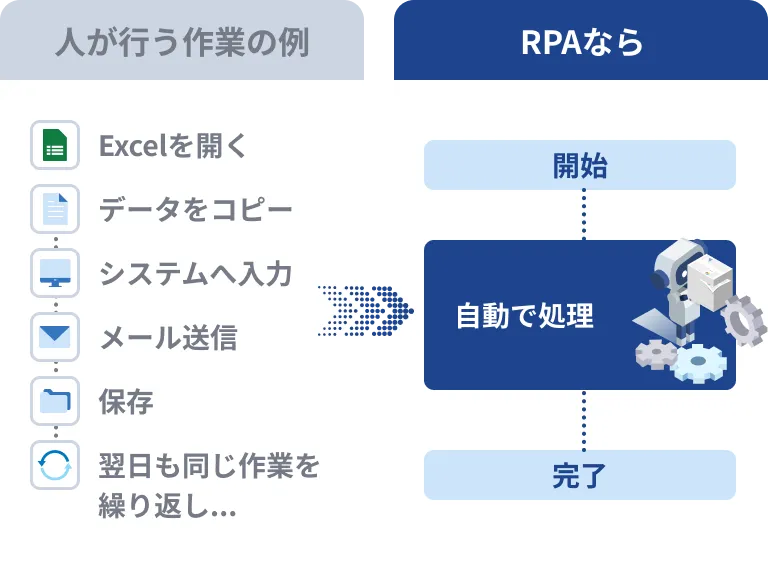 人が行う作業の例

Excelを開く

データをコピー

システムへ入力

メール送信

保存

翌日も同じ作業を繰り返し…

RPAなら

開始

自動で処理

完了